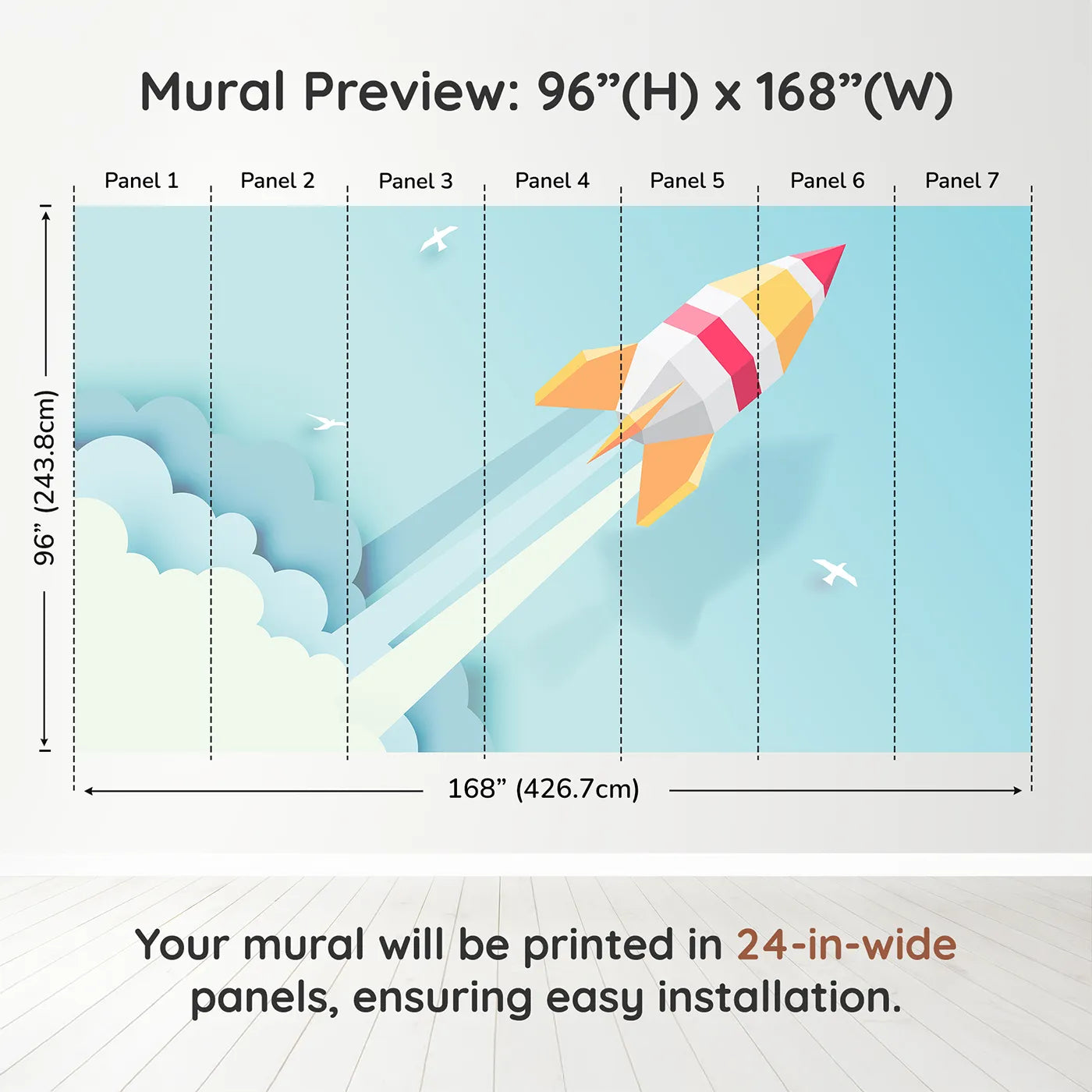 Mural Preview: 96”(H) x 168”(W)

Panel 1 Panel 2 Panel 3 Panel 4 Panel 5 Panel 6 Panel 7

96” (243.8cm)

168” (426.7cm)

Your mural will be printed in 24-in-wide panels, ensuring easy installation.